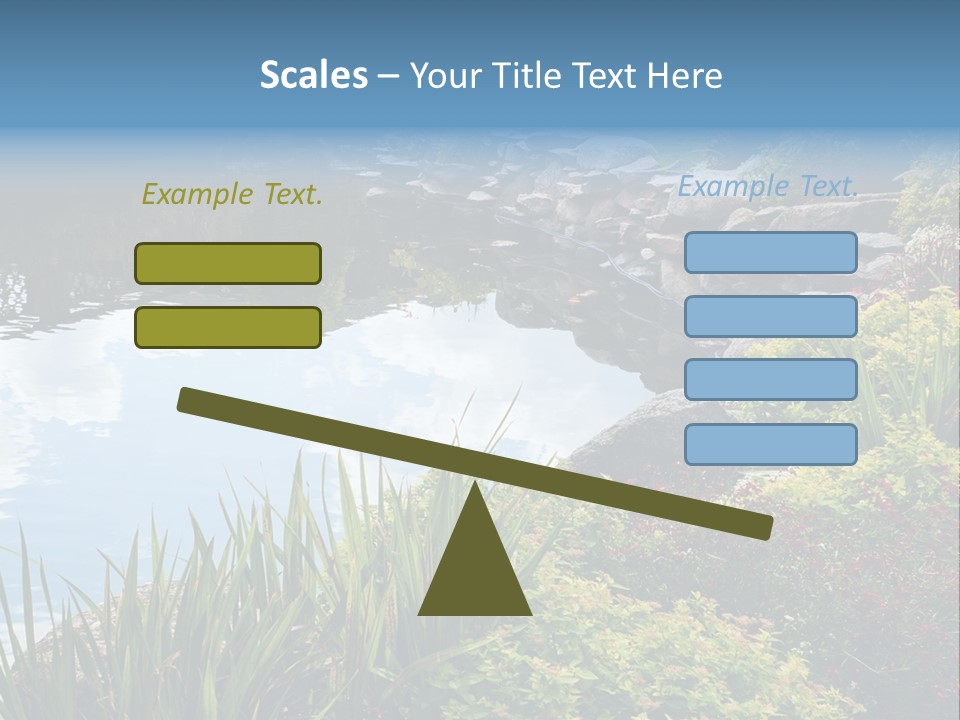 Scales – Your Title Text Here

Example Text.

Example Text.